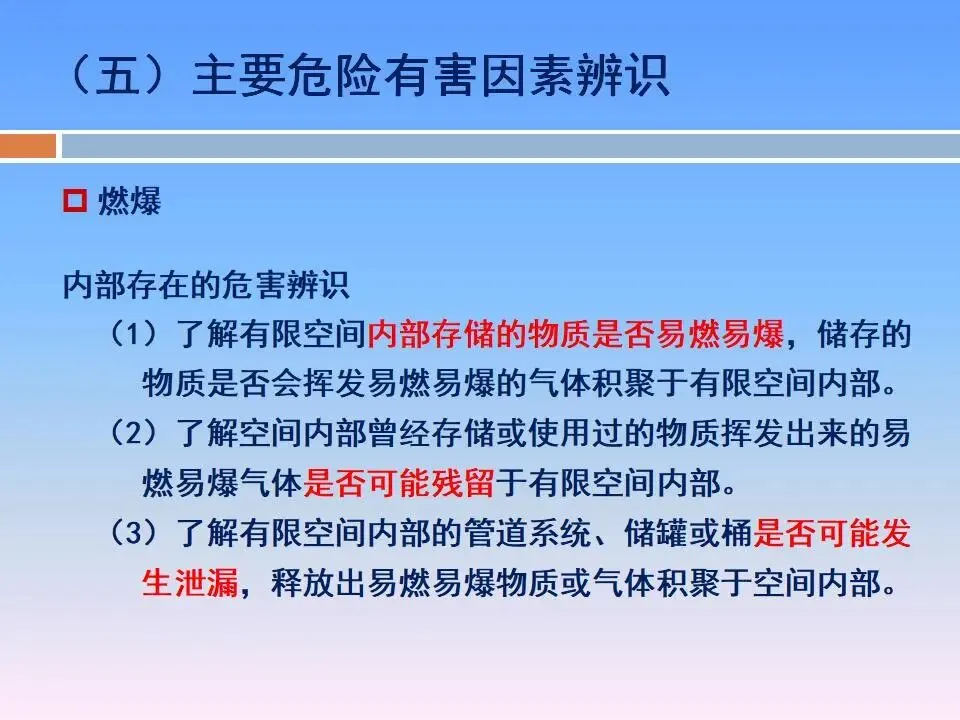 （五）主要危险有害因素辨识

燃爆

内部存在的危害辨识

（1）了解有限空间内部存储的物质是否易燃易爆，储存的物质是否会挥发易燃易爆的气体积聚于有限空间内部。

（2）了解空间内部曾经存储或使用过的物质挥发出来的易燃易爆气体是否可能残留于有限空间内部。

（3）了解有限空间内部的管道系统、储罐或桶是否可能发生泄漏，释放出易燃易爆物质或气体积聚于空间内部。